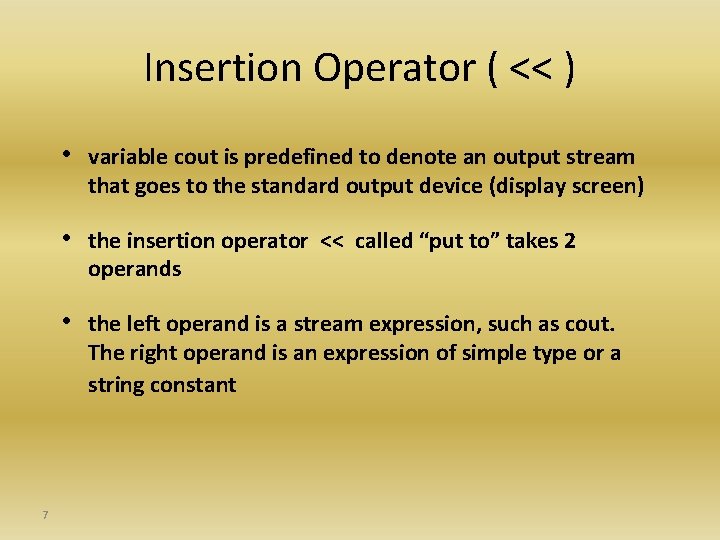 Insertion Operator ( << )

• variable cout is predefined to denote an output stream that goes to the standard output device (display screen)

• the insertion operator << called “put to” takes 2 operands

• the left operand is a stream expression, such as cout. The right operand is an expression of simple type or a string constant

7